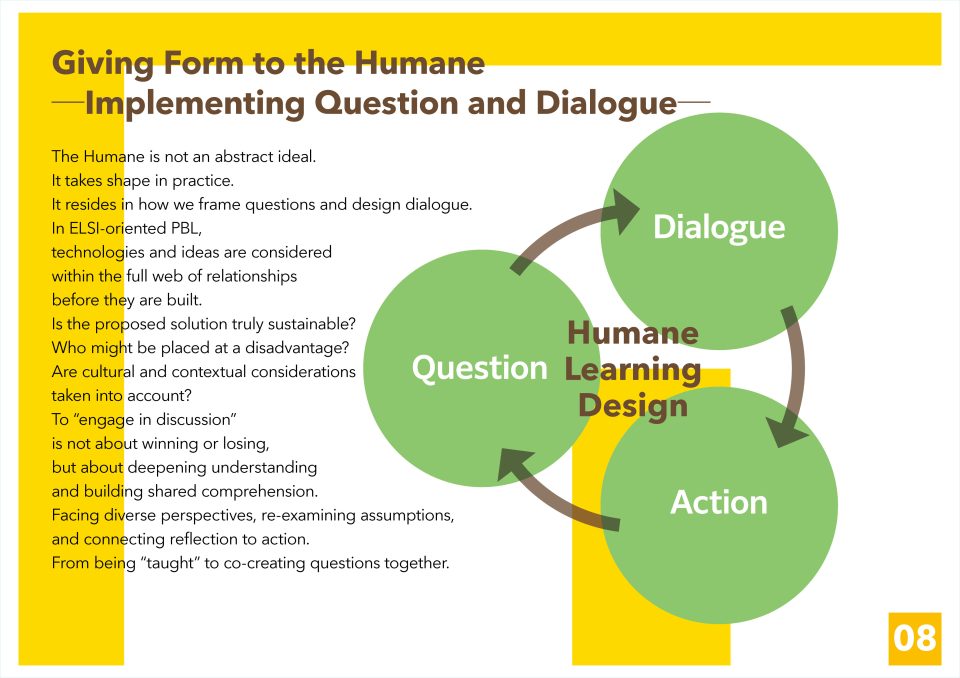 Giving Form to the Humane
—Implementing Question and Dialogue—

The Humane is not an abstract ideal.
It takes shape in practice.
It resides in how we frame questions and design dialogue.
In ELSI-oriented PBL,
technologies and ideas are considered
within the full web of relationships
before they are built.
Is the proposed solution truly sustainable?
Who might be placed at a disadvantage?
Are cultural and contextual considerations
taken into account?
To "engage in discussion"
is not about winning or losing,
but about deepening understanding
and building shared comprehension.
Facing diverse perspectives, re-examining assumptions,
and connecting reflection to action.
From being "taught" to co-creating questions together.

Dialogue

Question

Humane Learning Design

Action

08